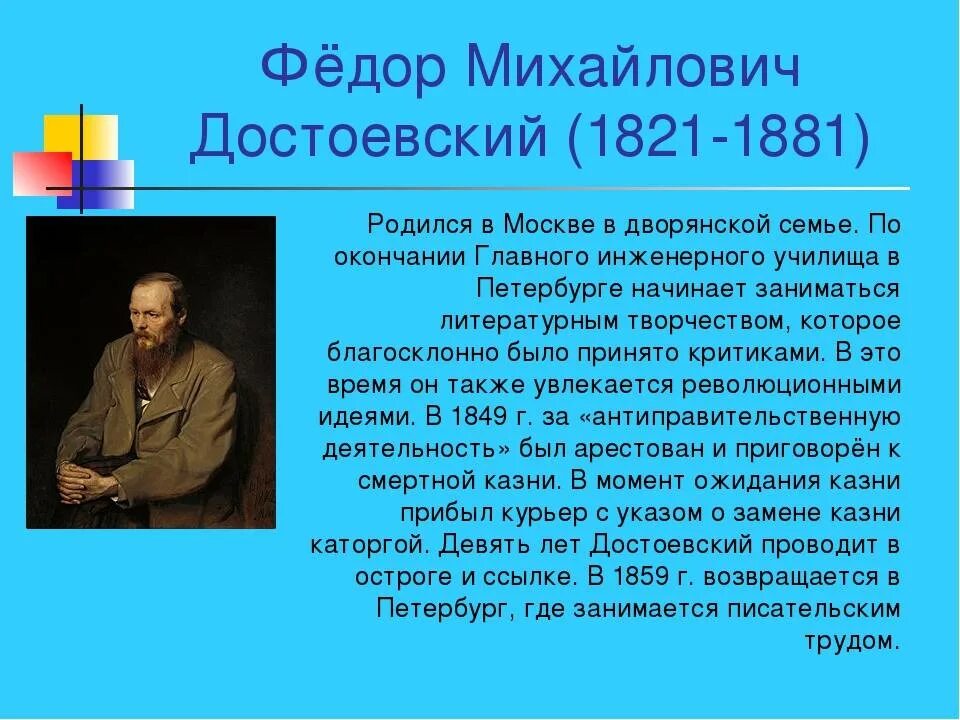 Фёдор Михайлович Достоевский (1821-1881)

Родился в Москве в дворянской семье. По окончании Главного инженерного училища в Петербурге начинает заниматься литературным творчеством, которое благосклонно было принято критиками. В это время он также увлекается революционными идеями. В 1849 г. за «антиправительственную деятельность» был арестован и приговорён к смертной казни. В момент ожидания казни прибыл курьер с указом о замене казни каторгой. Девять лет Достоевский проводит в остроге и ссылке. В 1859 г. возвращается в Петербург, где занимается писательским трудом.